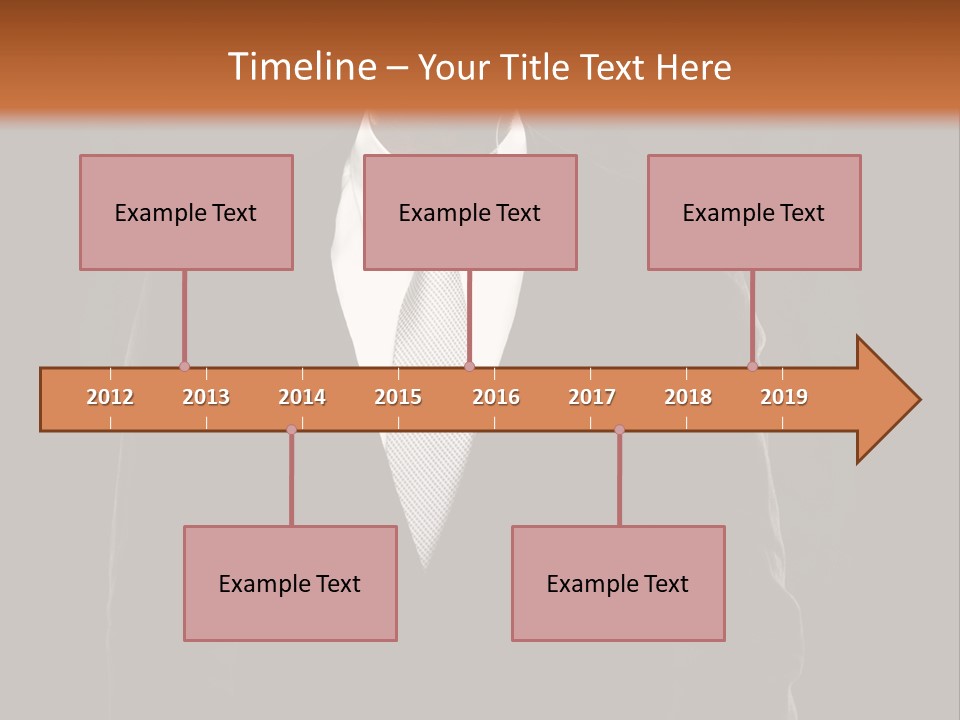 Timeline – Your Title Text Here

Example Text

Example Text

Example Text

2012 2013 2014 2015 2016 2017 2018 2019

Example Text

Example Text